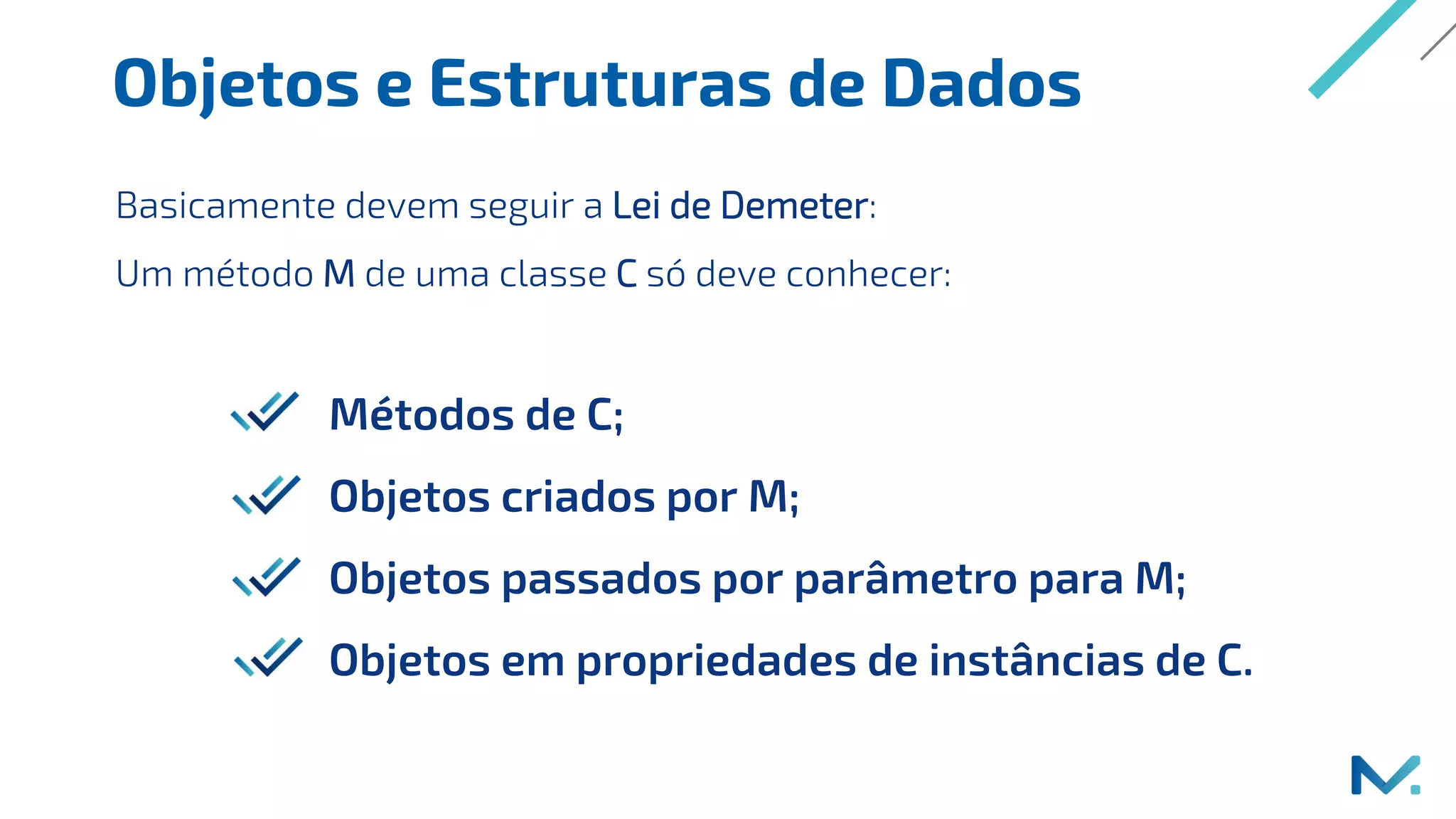 Objetos e Estruturas de Dados

Basicamente devem seguir a Lei de Demeter:

Um método M de uma classe C só deve conhecer:

Métodos de C;

Objetos criados por M;

Objetos passados por parâmetro para M;

Objetos em propriedades de instâncias de C.

M.